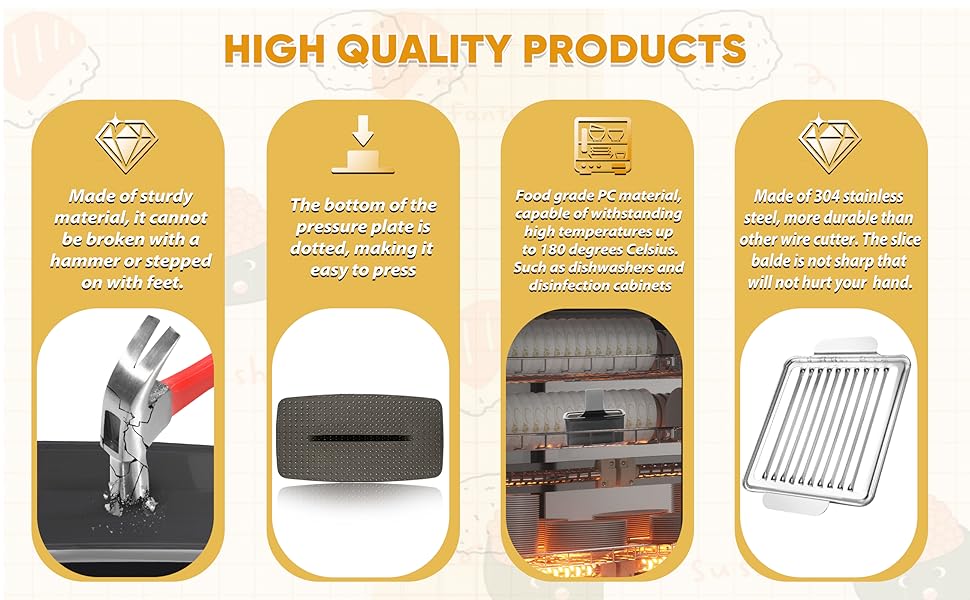 HIGH QUALITY PRODUCTS

Made of sturdy material, it cannot be broken with a hammer or stepped on with feet.

The bottom of the pressure plate is dotted, making it easy to press

Food grade PC material, capable of withstanding high temperatures up to 180 degrees Celsius. Such as dishwashers and disinfection cabinets

Made of 304 stainless steel, more durable than other wire cutter. The slice balde is not sharp that will not hurt your hand.